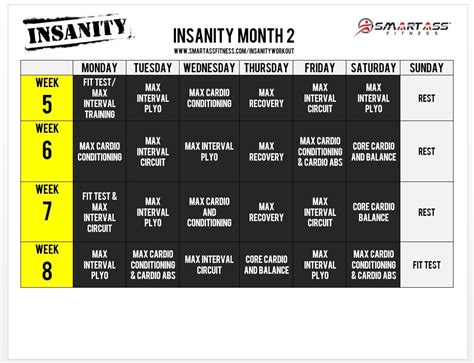 INSANITY

INSANITY MONTH 2

WWW.SMARTASSFITNESS.COM/INSANITYWORKOUT

SMARTASS FITNESS

| | MONDAY | TUESDAY | WEDNESDAY | THURSDAY | FRIDAY | SATURDAY | SUNDAY |
|---|---|---|---|---|---|---|---|
| WEEK 5 | FIT TEST/ MAX INTERVAL TRAINING | MAX INTERVAL PLYO | MAX CARDIO CONDITIONING | MAX RECOVERY | MAX INTERVAL CIRCUIT | MAX INTERVAL PLYO | REST |
| WEEK 6 | MAX CARDIO CONDITIONING | MAX INTERVAL CIRCUIT | MAX INTERVAL PLYO | MAX RECOVERY | MAX CARDIO CONDITIONING & CARDIO ABS | CORE CARDIO AND BALANCE | REST |
| WEEK 7 | FIT TEST & MAX INTERVAL CIRCUIT | MAX INTERVAL PLYO | MAX CARDIO AND CONDITIONING | MAX RECOVERY | MAX INTERVAL CIRCUIT | CORE CARDIO BALANCE | REST |
| WEEK 8 | MAX INTERVAL PLYO | MAX CARDIO CONDITIONING & CARDIO ABS | MAX INTERVAL CIRCUIT | CORE CARDIO AND BALANCE | MAX INTERVAL PLYO | MAX CARDIO CONDITIONING & CARDIO ABS | FIT TEST |